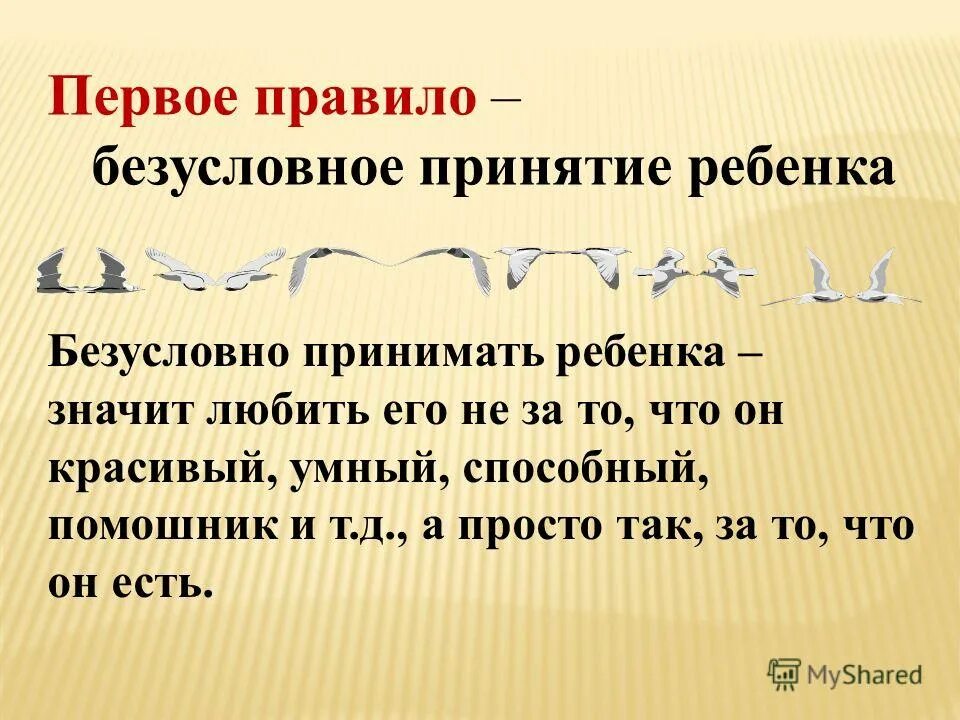 Первое правило – безусловное принятие ребенка

Безусловно принимать ребенка – значит любить его не за то, что он красивый, умный, способный, помошник и т.д., а просто так, за то, что он есть.

MyShared